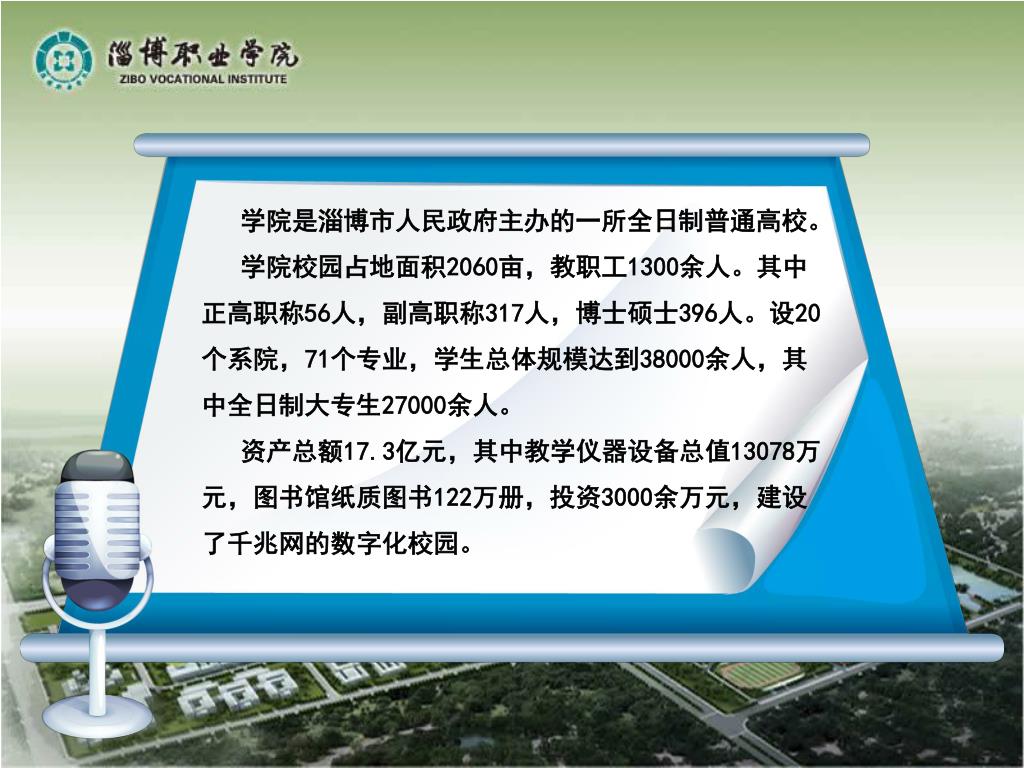 淄博职业学院
ZIBO VOCATIONAL INSTITUTE

学院是淄博市人民政府主办的一所全日制普通高校。

学院校园占地面积2060亩，教职工1300余人。其中正高职称56人，副高职称317人，博士硕士396人。设20个系院，71个专业，学生总体规模达到38000余人，其中全日制大专生27000余人。

资产总额17.3亿元，其中教学仪器设备总值13078万元，图书馆纸质图书122万册，投资3000余万元，建设了千兆网的数字化校园。